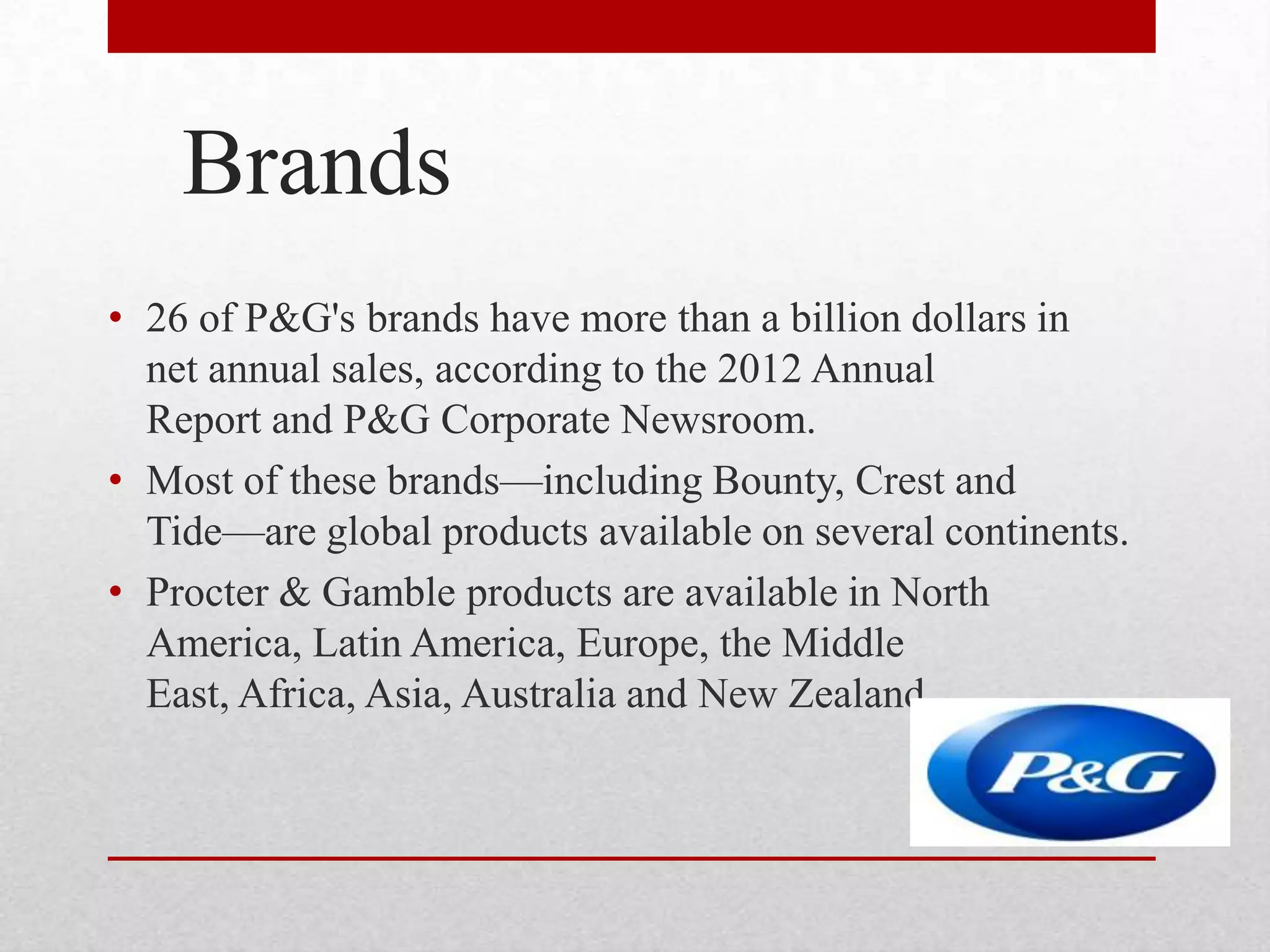 Brands

• 26 of P&G's brands have more than a billion dollars in net annual sales, according to the 2012 Annual Report and P&G Corporate Newsroom.
• Most of these brands—including Bounty, Crest and Tide—are global products available on several continents.
• Procter & Gamble products are available in North America, Latin America, Europe, the Middle East, Africa, Asia, Australia and New Zealand

P&G